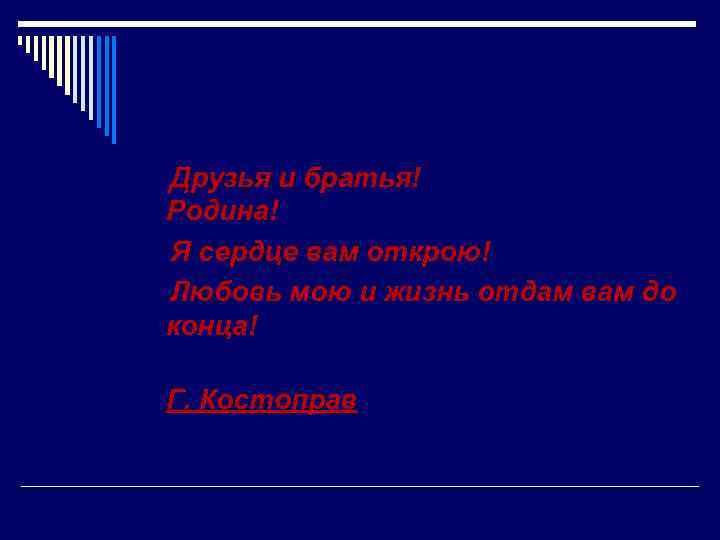 Друзья и братья!
Родина!

Я сердце вам открою!

Любовь мою и жизнь отдам вам до конца!

Г. Костоправ